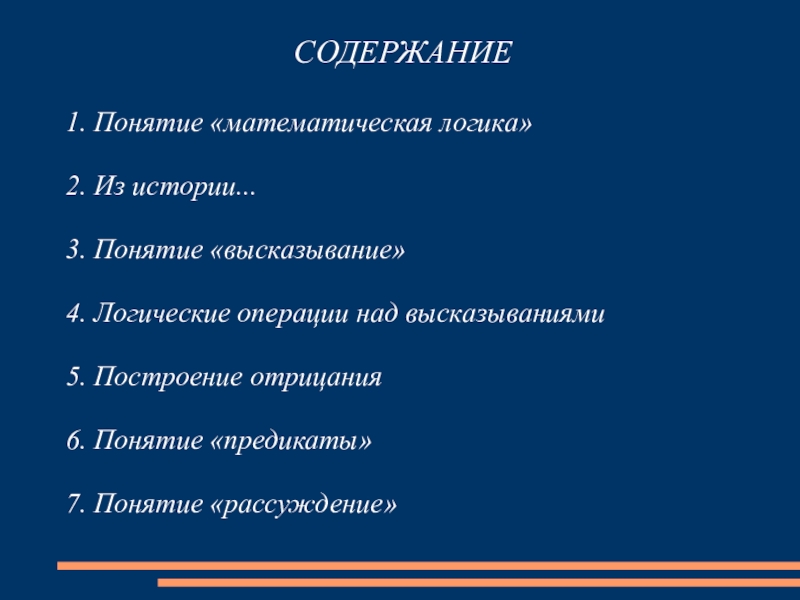 СОДЕРЖАНИЕ

1. Понятие «математическая логика»

2. Из истории...

3. Понятие «высказывание»

4. Логические операции над высказываниями

5. Построение отрицания

6. Понятие «предикаты»

7. Понятие «рассуждение»